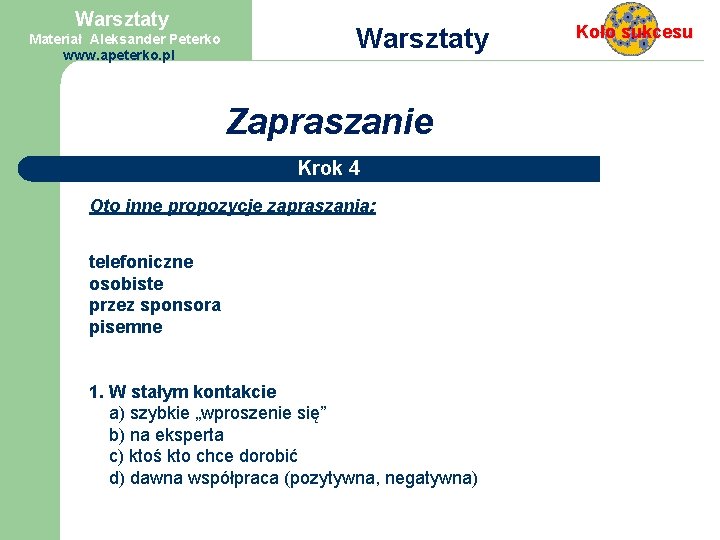 Warsztaty
Materiał Aleksander Peterko
www.apeterko.pl

Warsztaty

Koło sukcesu

Zapraszanie

Krok 4

Oto inne propozycje zapraszania:

telefoniczne
osobiste
przez sponsora
pisemne

1. W stałym kontakcie
a) szybkie „wproszenie się”
b) na eksperta
c) ktoś kto chce dorobić
d) dawna współpraca (pozytywna, negatywna)